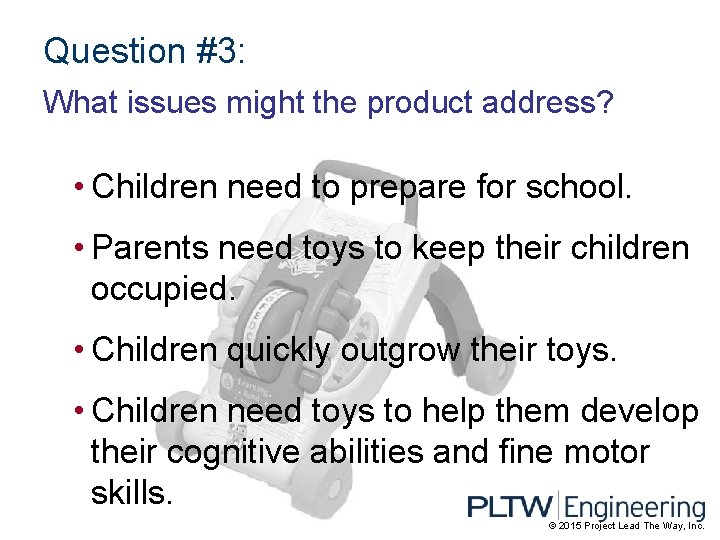 Question #3:

What issues might the product address?

• Children need to prepare for school.

• Parents need toys to keep their children occupied.

• Children quickly outgrow their toys.

• Children need toys to help them develop their cognitive abilities and fine motor skills.

PLTW Engineering

© 2015 Project Lead The Way, Inc.